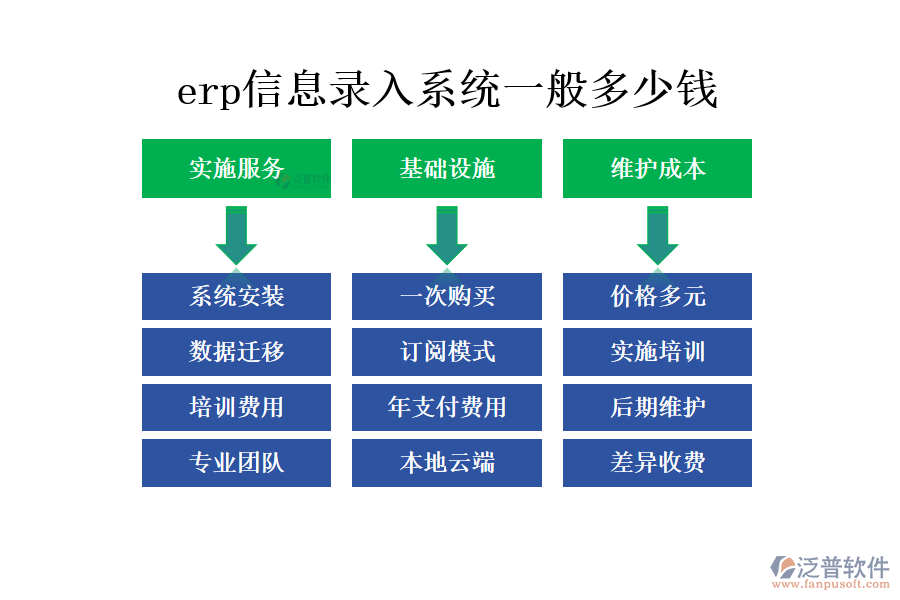 erp信息录入系统一般多少钱

实施服务

系统安装

数据迁移

培训费用

专业团队

基础设施

一次购买

订阅模式

年支付费用

本地云端

维护成本

价格多元

实施培训

后期维护

差异收费

泛普软件
www.fanpusoft.com